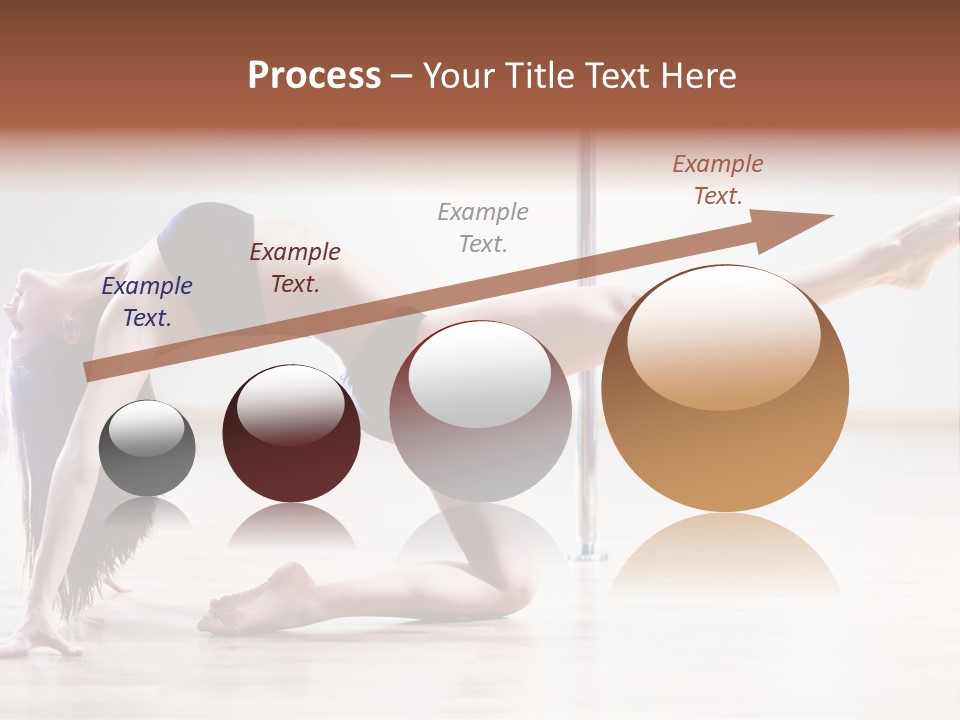 Process – Your Title Text Here

Example Text.

Example Text.

Example Text.

Example Text.